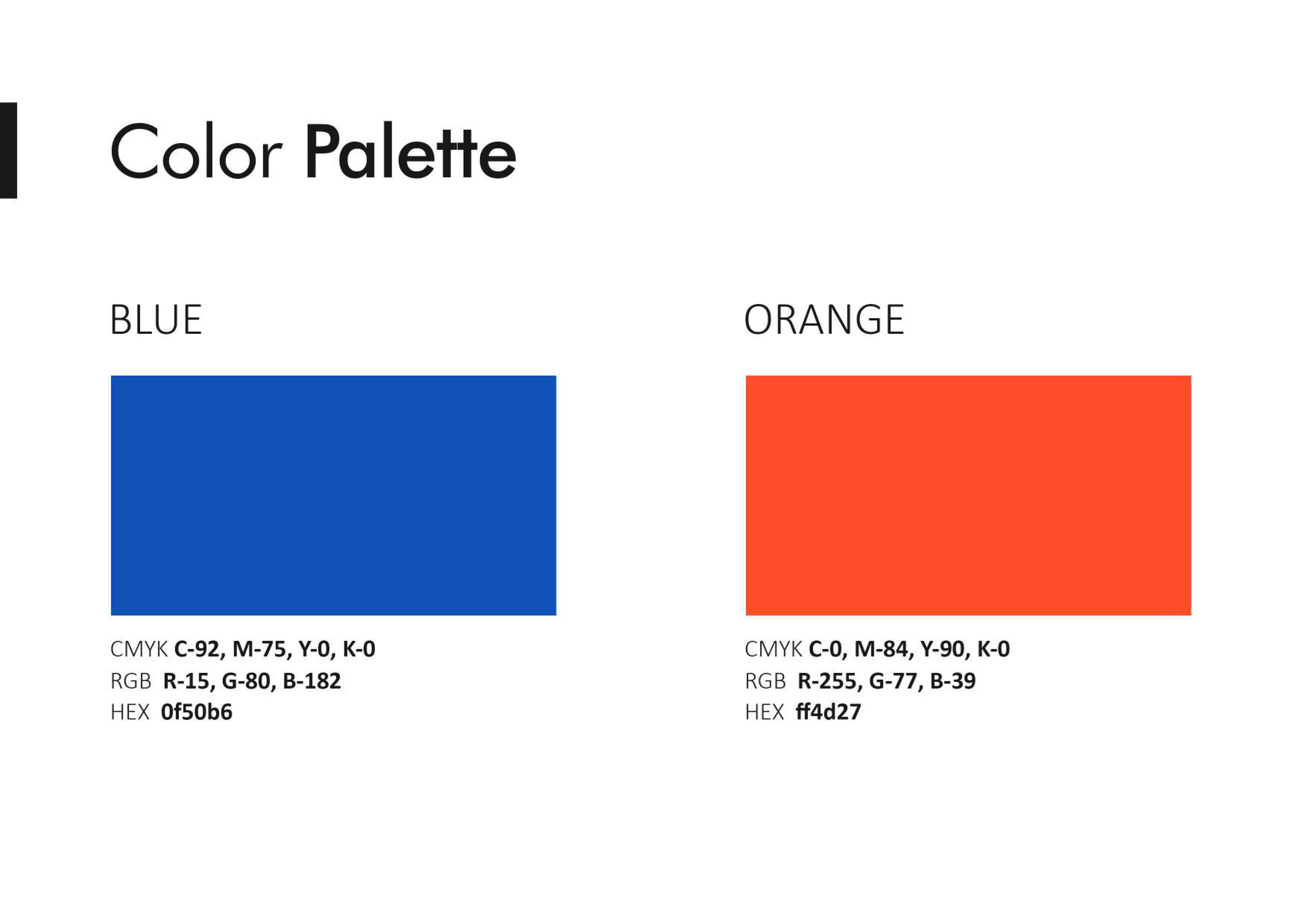 Color Palette

BLUE

CMYK C-92, M-75, Y-0, K-0
RGB R-15, G-80, B-182
HEX 0f50b6

ORANGE

CMYK C-0, M-84, Y-90, K-0
RGB R-255, G-77, B-39
HEX ff4d27